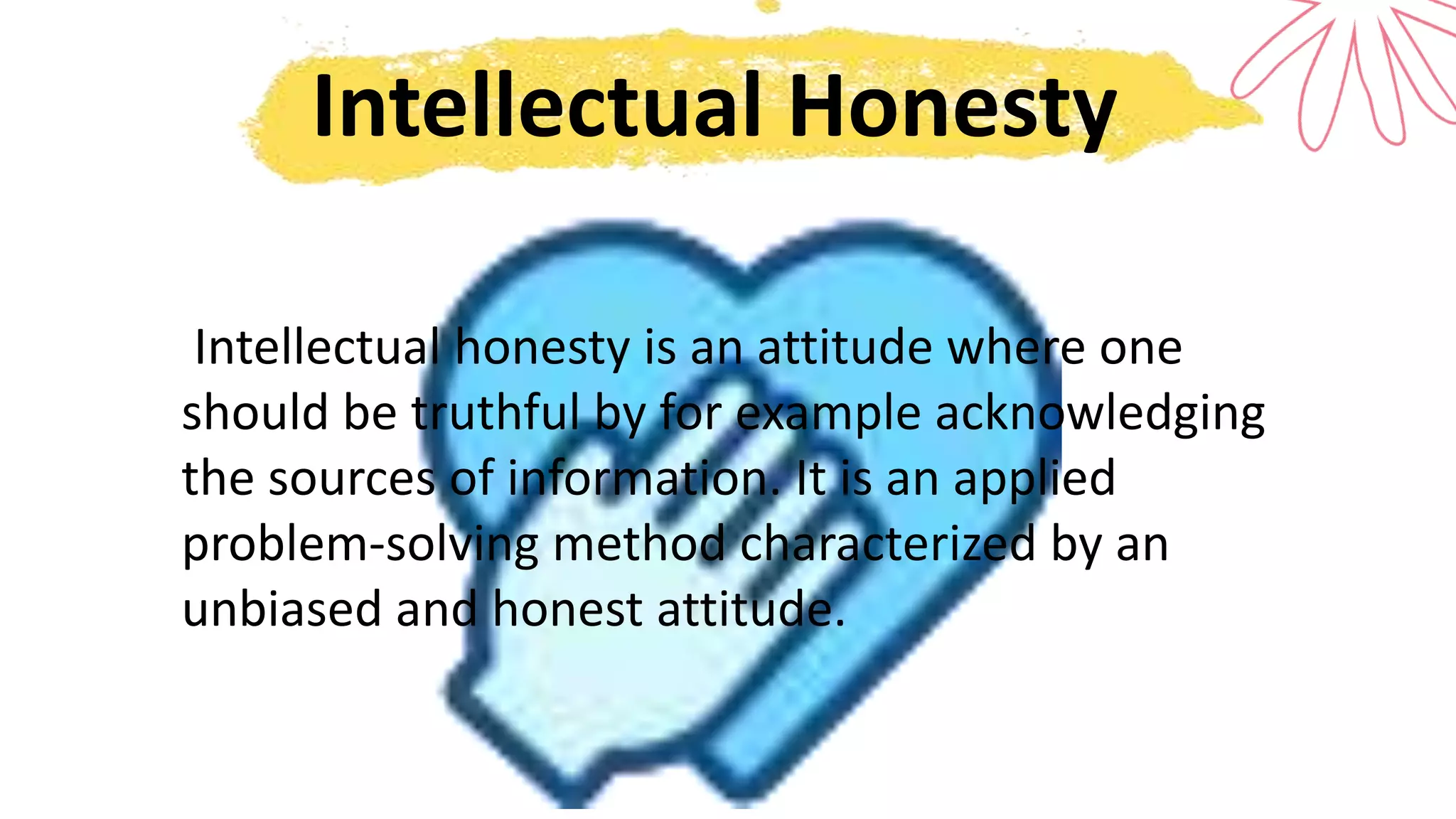 Intellectual Honesty

Intellectual honesty is an attitude where one should be truthful by for example acknowledging the sources of information. It is an applied problem-solving method characterized by an unbiased and honest attitude.